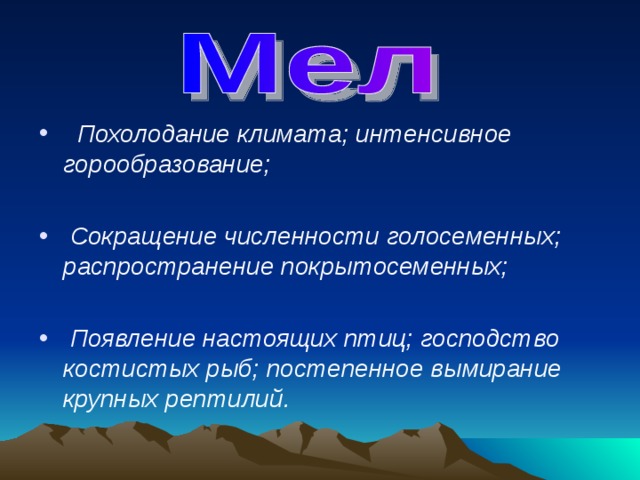 Мел

• Похолодание климата; интенсивное горообразование;

• Сокращение численности голосеменных; распространение покрытосеменных;

• Появление настоящих птиц; господство костистых рыб; постепенное вымирание крупных рептилий.